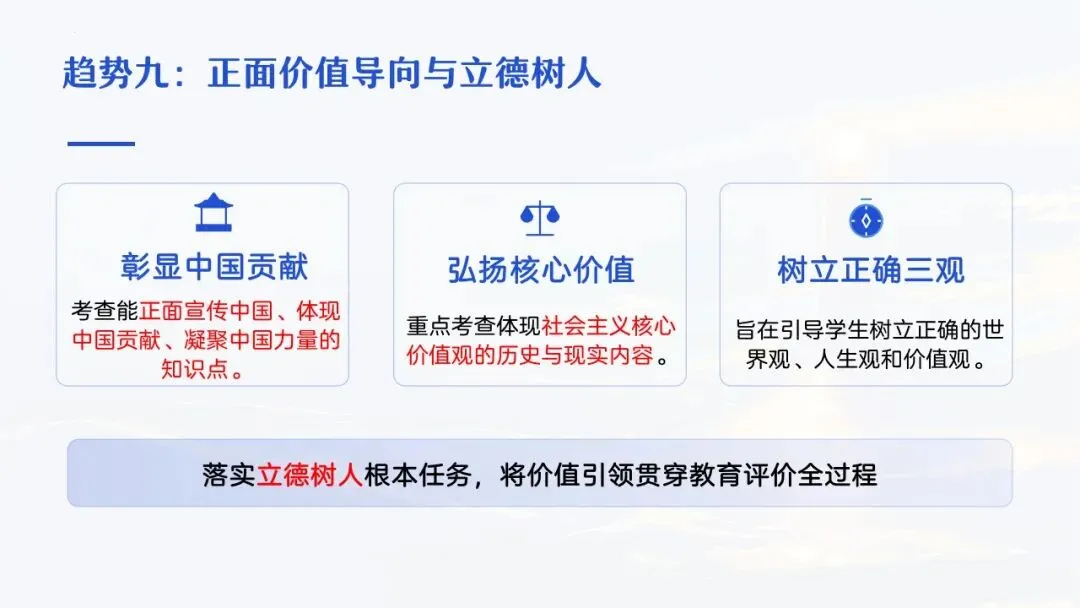 趋势九：正面价值导向与立德树人

彰显中国贡献

考查能正面宣传中国、体现中国贡献、凝聚中国力量的知识点。

弘扬核心价值

重点考查体现社会主义核心价值观的历史与现实内容。

树立正确三观

旨在引导学生树立正确的世界观、人生观和价值观。

落实立德树人根本任务，将价值引领贯穿教育评价全过程